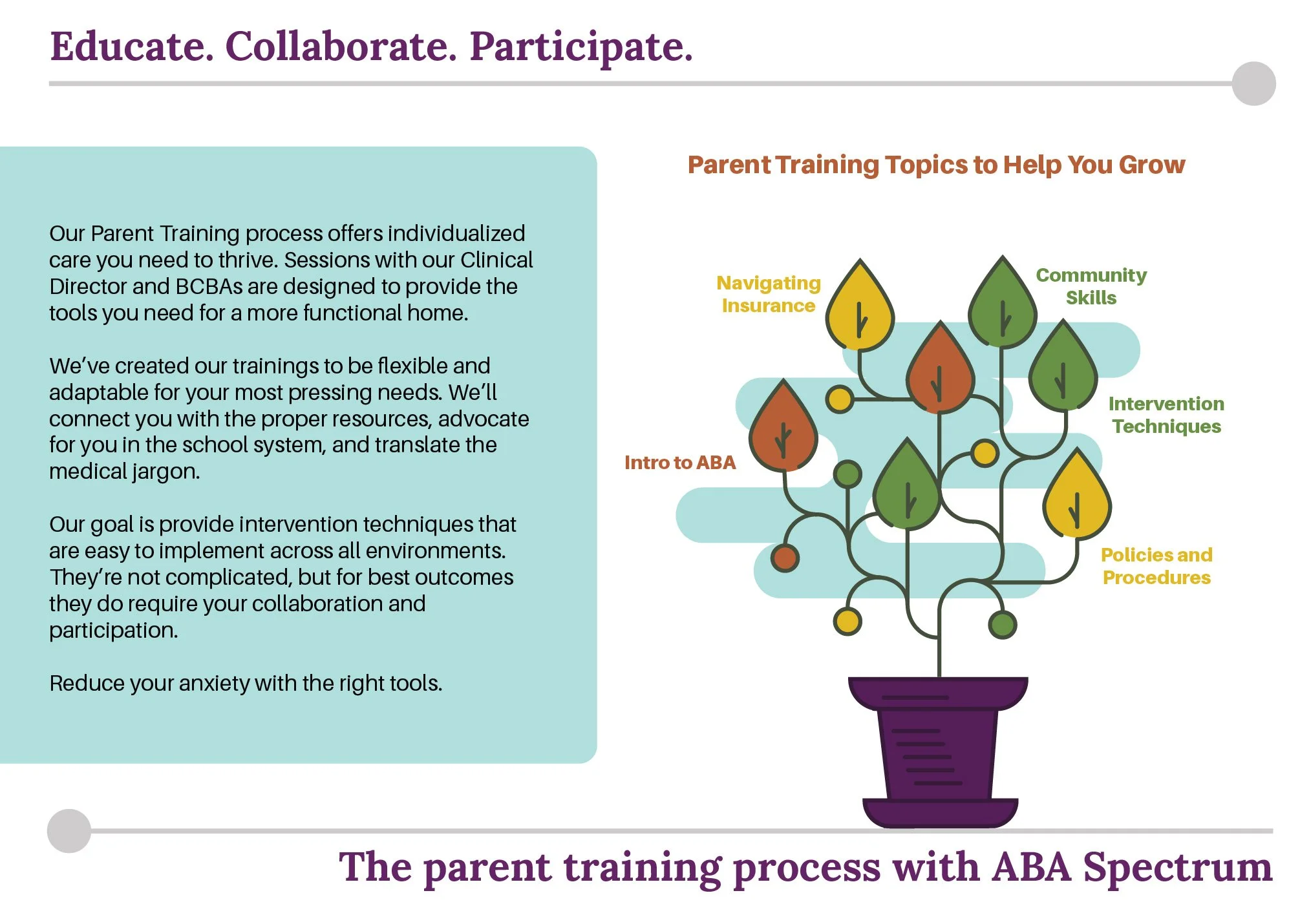 Educate. Collaborate. Participate.

Our Parent Training process offers individualized care you need to thrive. Sessions with our Clinical Director and BCBAs are designed to provide the tools you need for a more functional home.

We've created our trainings to be flexible and adaptable for your most pressing needs. We'll connect you with the proper resources, advocate for you in the school system, and translate the medical jargon.

Our goal is provide intervention techniques that are easy to implement across all environments. They're not complicated, but for best outcomes they do require your collaboration and participation.

Reduce your anxiety with the right tools.

Parent Training Topics to Help You Grow

Navigating Insurance

Community Skills

Intervention Techniques

Intro to ABA

Policies and Procedures

The parent training process with ABA Spectrum